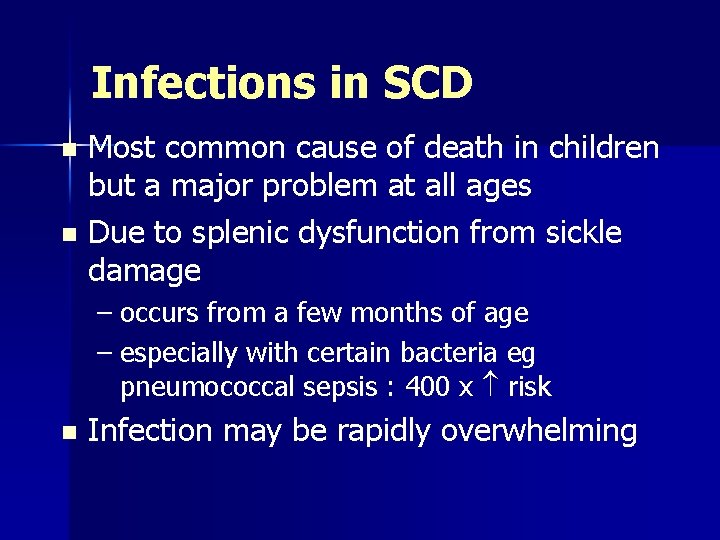 Infections in SCD

- Most common cause of death in children but a major problem at all ages
- Due to splenic dysfunction from sickle damage
  – occurs from a few months of age
  – especially with certain bacteria eg pneumococcal sepsis : 400 x $\uparrow$ risk
- Infection may be rapidly overwhelming